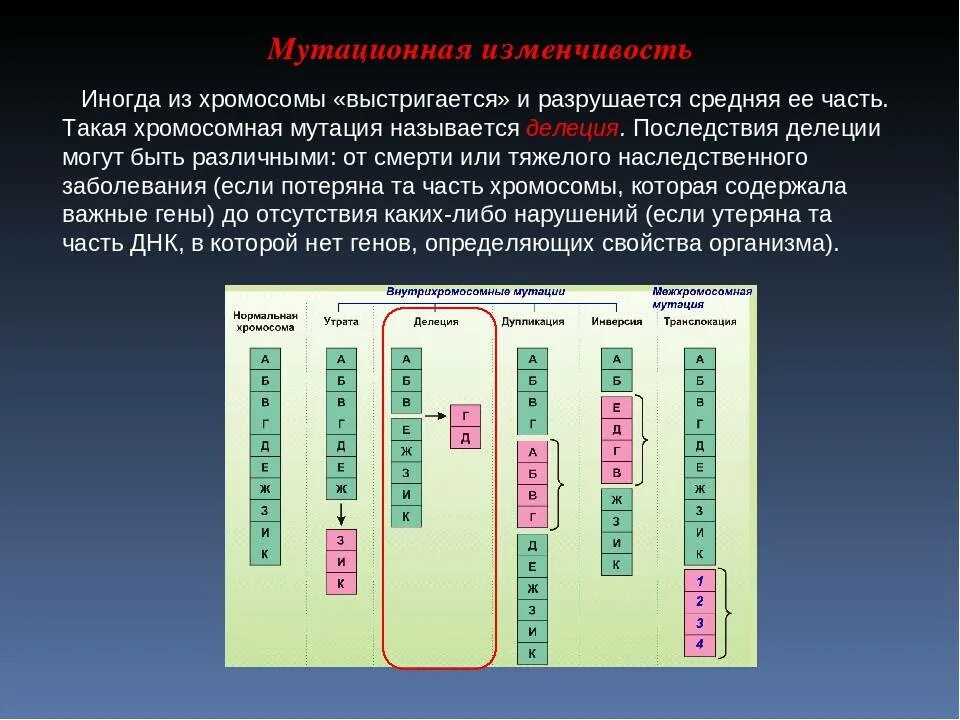 Мутационная изменчивость

Иногда из хромосомы «выстригается» и разрушается средняя ее часть. Такая хромосомная мутация называется делеция. Последствия делеции могут быть различными: от смерти или тяжелого наследственного заболевания (если потеряна та часть хромосомы, которая содержала важные гены) до отсутствия каких-либо нарушений (если утеряна та часть ДНК, в которой нет генов, определяющих свойства организма).

Внутрихромосомные мутации

Межхромосомная мутация

Нормальная хромосома

А
Б
В
Г
Д
Е
Ж
З
И
К

Утрата

А
Б
В
Г
Д
Е
Ж

З
И
К

Делеция

А
Б
В

Г
Д

Е
Ж
З
И
К

Дупликация

А
Б
В
Г
А
Б
В
Г
Д
Е
Ж
З
И
К

Инверсия

А
Б
Е
Д
Г
В
Ж
З
И
К

Транслокация

А
Б
В
Г
Д
Е
Ж
З
И
К
1
2
3
4